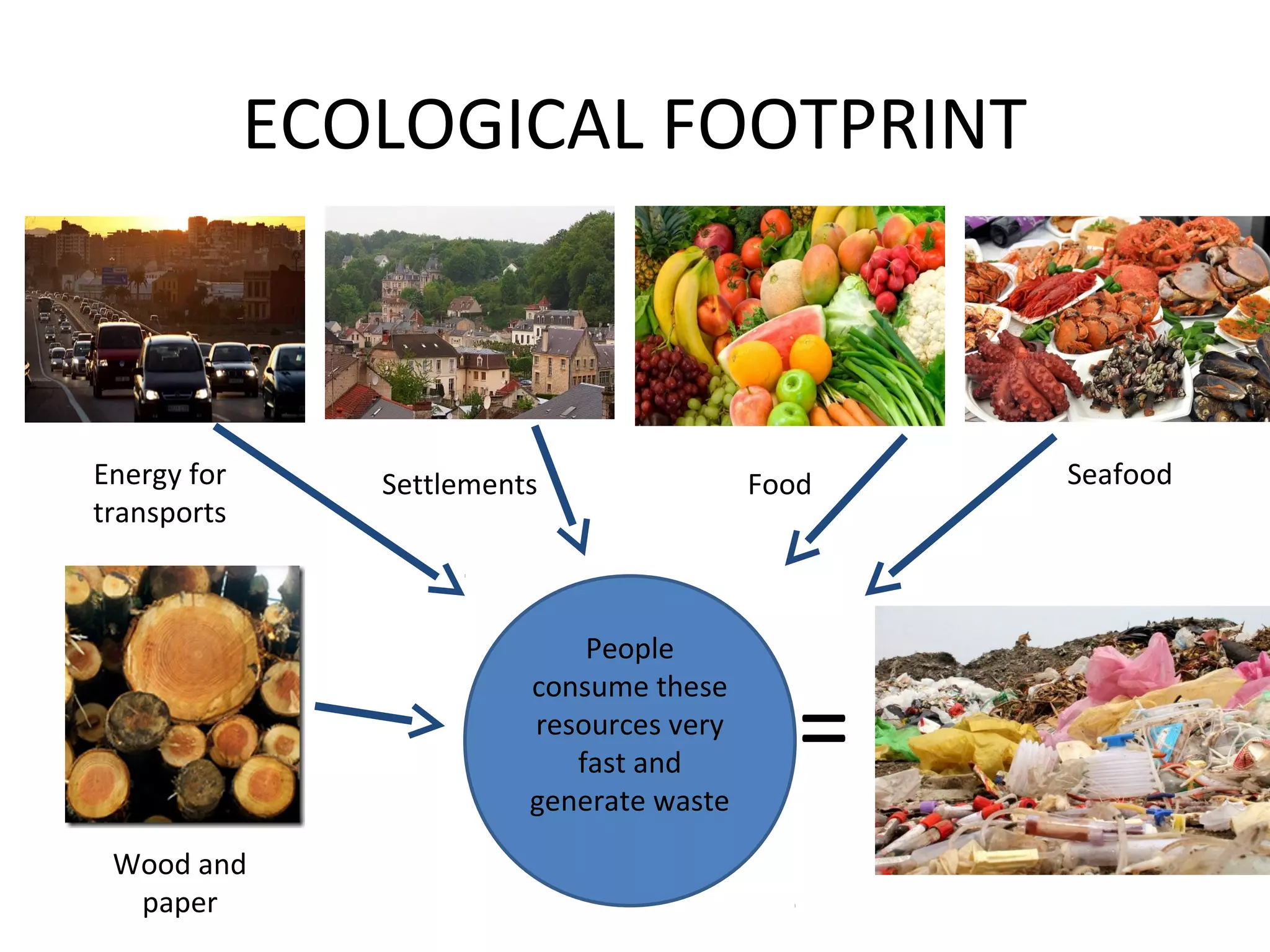 ECOLOGICAL FOOTPRINT

Energy for transports

Settlements

Food

Seafood

Wood and paper

People consume these resources very fast and generate waste

=